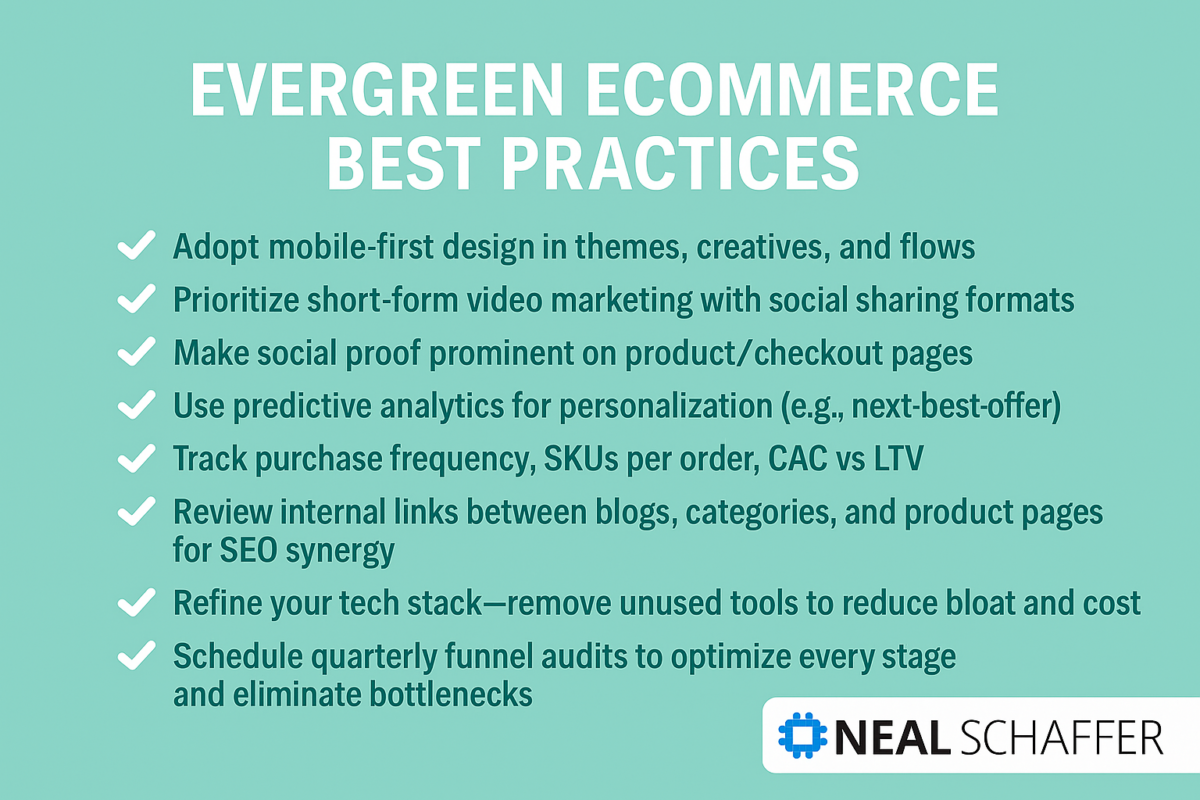 EVERGREEN ECOMMERCE BEST PRACTICES

✓ Adopt mobile-first design in themes, creatives, and flows

✓ Prioritize short-form video marketing with social sharing formats

✓ Make social proof prominent on product/checkout pages

✓ Use predictive analytics for personalization (e.g., next-best-offer)

✓ Track purchase frequency, SKUs per order, CAC vs LTV

✓ Review internal links between blogs, categories, and product pages for SEO synergy

✓ Refine your tech stack—remove unused tools to reduce bloat and cost

✓ Schedule quarterly funnel audits to optimize every stage and eliminate bottlenecks

NEAL SCHAFFER